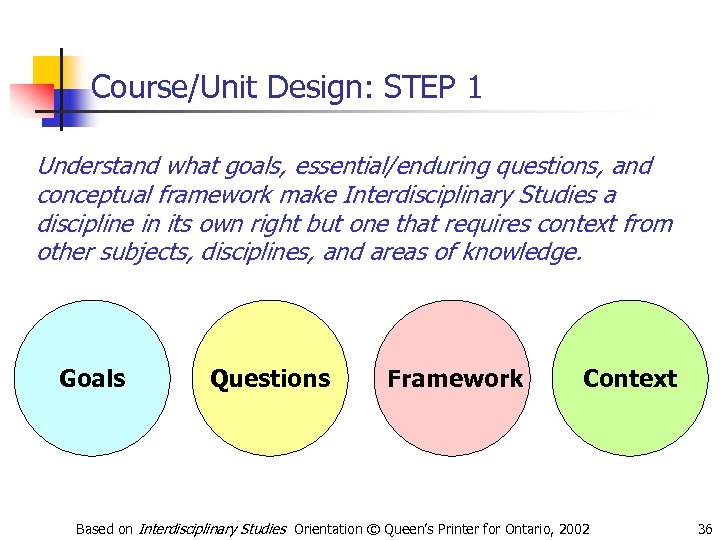 Course/Unit Design: STEP 1

Understand what goals, essential/enduring questions, and conceptual framework make Interdisciplinary Studies a discipline in its own right but one that requires context from other subjects, disciplines, and areas of knowledge.

Goals

Questions

Framework

Context

Based on Interdisciplinary Studies Orientation © Queen's Printer for Ontario, 2002

36